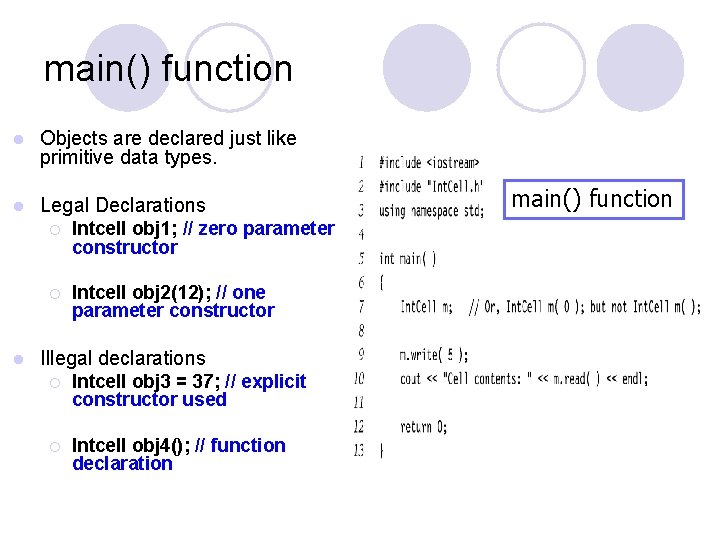 main() function

Objects are declared just like primitive data types.

Legal Declarations

Intcell obj1; // zero parameter constructor

Intcell obj2(12); // one parameter constructor

Illegal declarations

Intcell obj3 = 37; // explicit constructor used

Intcell obj4(); // function declaration

main() function

1 #include <iostream>
2 #include "IntCell.h"
3 using namespace std;
4
5 int main( )
6 {
7 IntCell m; // Or, IntCell m( 0 ); but not IntCell m( );
8
9 m.write( 5 );
10 cout << "Cell contents: " << m.read( ) << endl;
11
12 return 0;
13 }